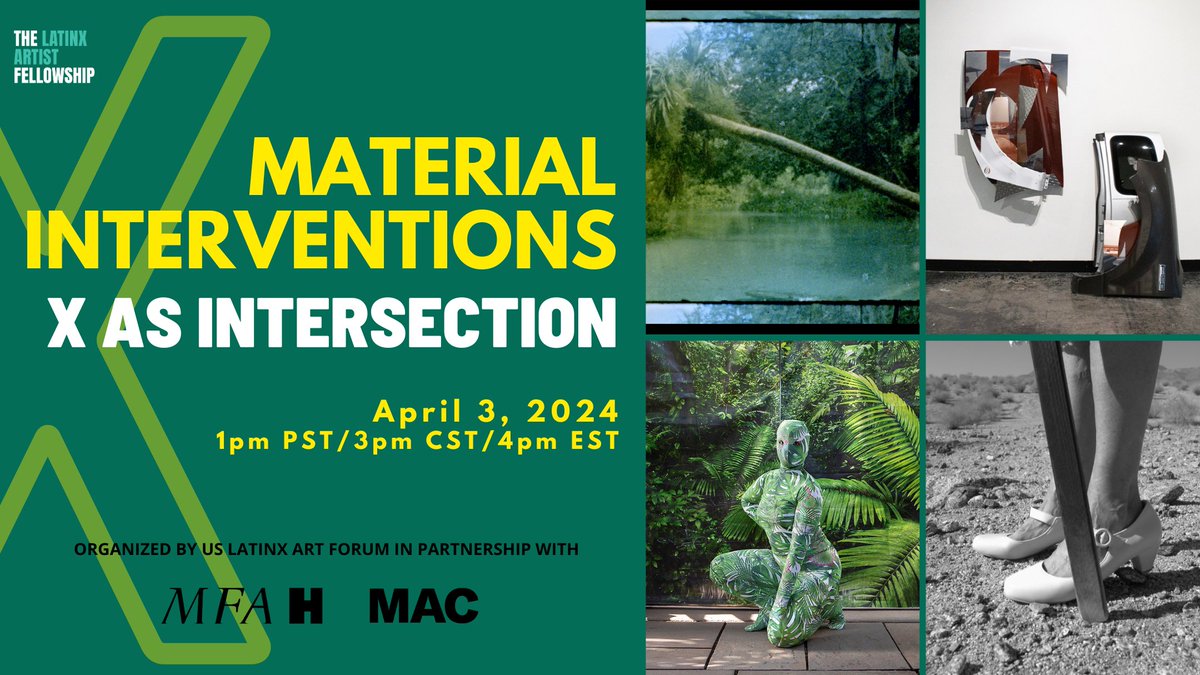 THE LATINX ARTIST FELLOWSHIP

MATERIAL INTERVENTIONS
X AS INTERSECTION

April 3, 2024
1pm PST/3pm CST/4pm EST

ORGANIZED BY US LATINX ART FORUM IN PARTNERSHIP WITH

MFA H MAC